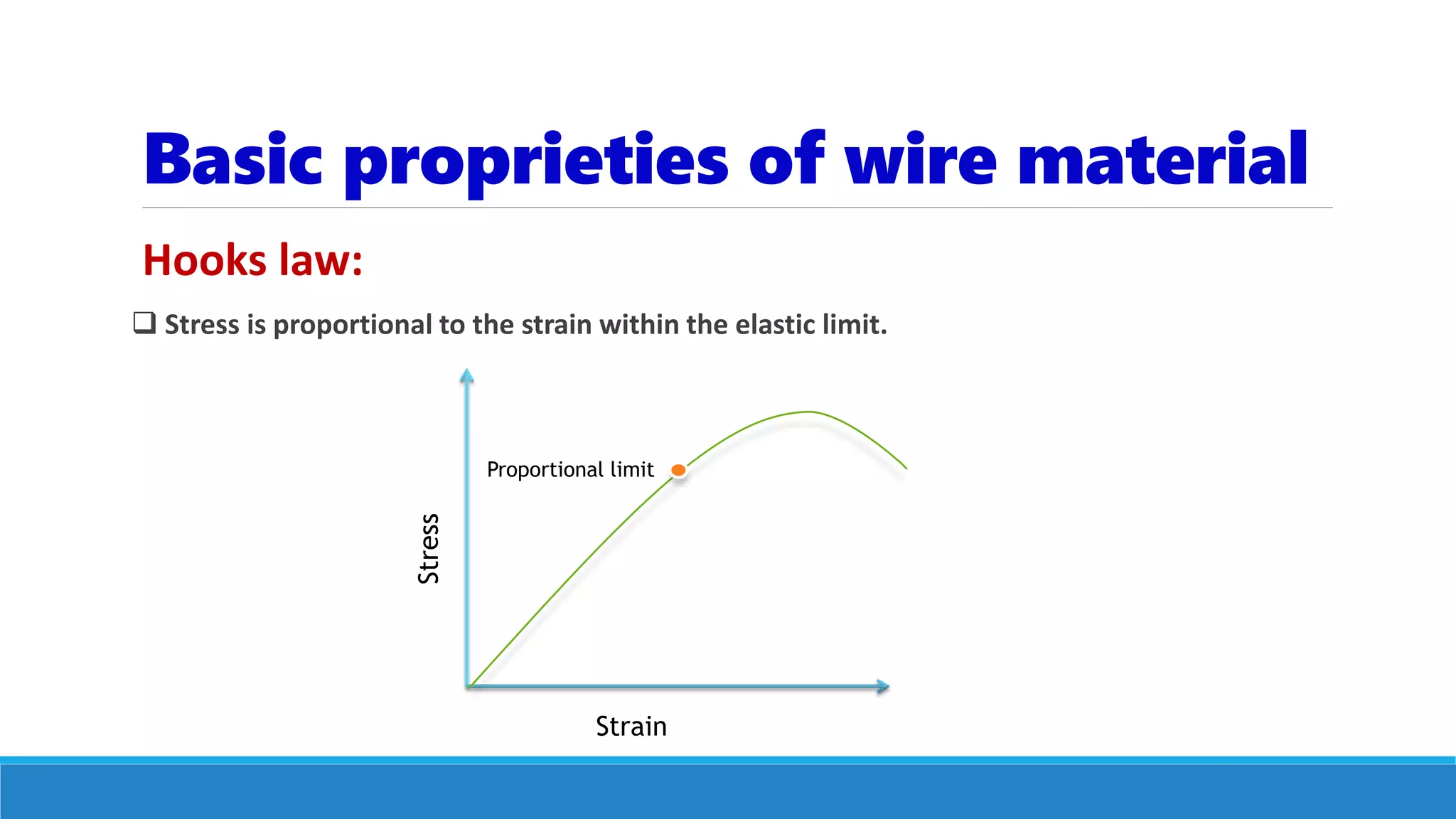 Basic proprieties of wire material

Hooks law:

❑ Stress is proportional to the strain within the elastic limit.

Proportional limit

Stress

Strain